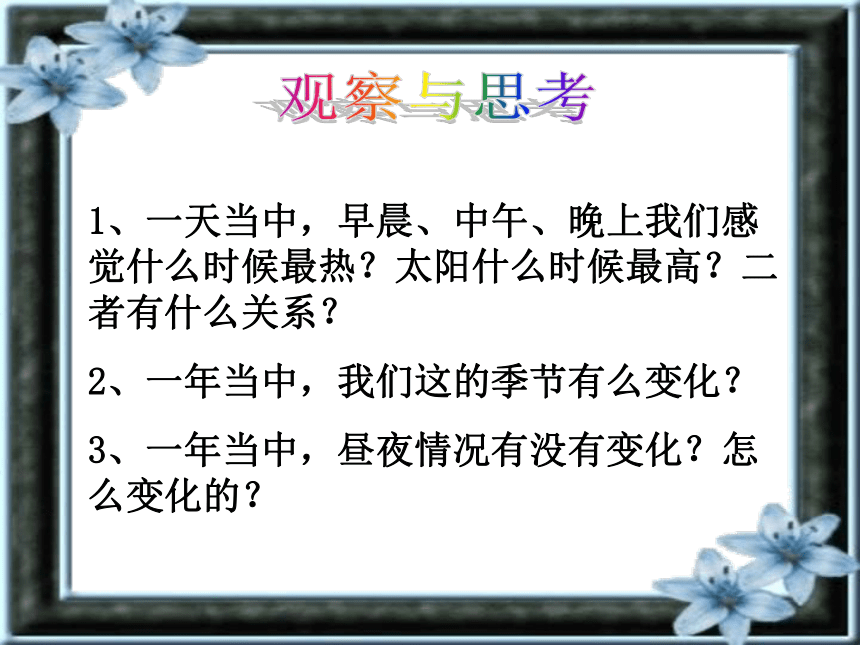 观察与思考

1、一天当中，早晨、中午、晚上我们感觉什么时候最热？太阳什么时候最高？二者有什么关系？

2、一年当中，我们这的季节有么变化？

3、一年当中，昼夜情况有没有变化？怎么变化的？